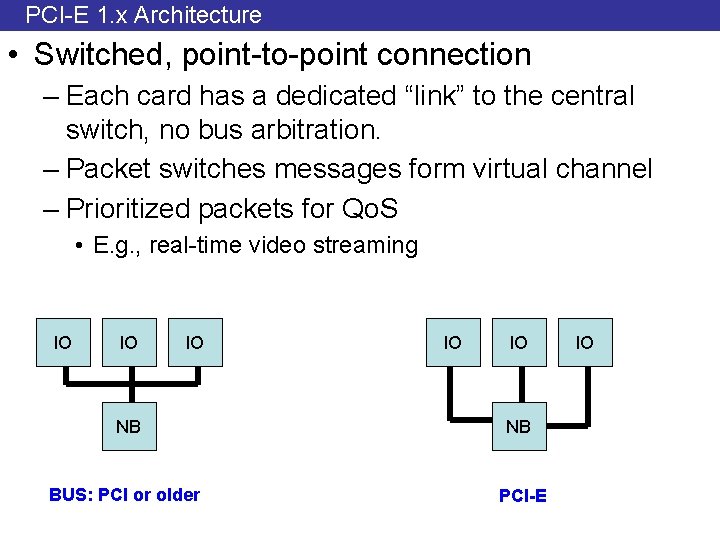 PCI-E 1.x Architecture

• Switched, point-to-point connection
– Each card has a dedicated “link” to the central switch, no bus arbitration.
– Packet switches messages form virtual channel
– Prioritized packets for QoS
• E.g., real-time video streaming

IO IO IO
NB
BUS: PCI or older

IO IO IO
NB
PCI-E